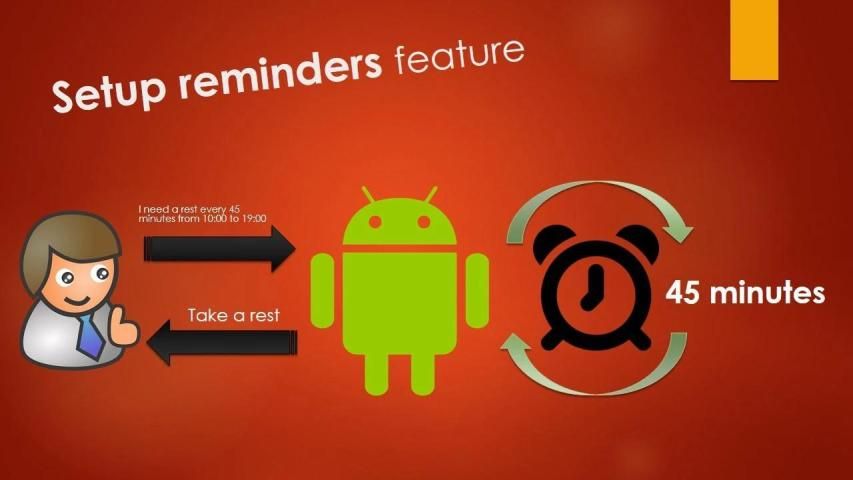 Setup reminders feature

I need a rest every 45 minutes from 10:00 to 19:00

Take a rest

45 minutes